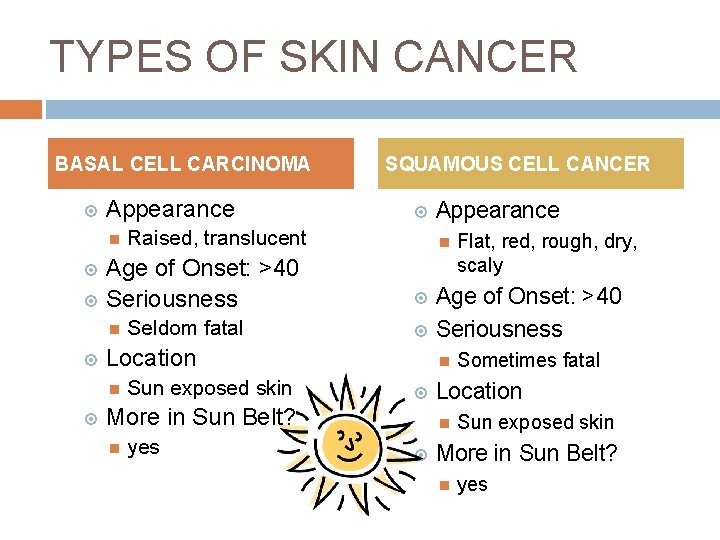 TYPES OF SKIN CANCER

BASAL CELL CARCINOMA

Appearance
Raised, translucent
Age of Onset: >40
Seriousness
Seldom fatal
Location
Sun exposed skin
More in Sun Belt?
yes

SQUAMOUS CELL CANCER

Appearance
Flat, red, rough, dry, scaly
Age of Onset: >40
Seriousness
Sometimes fatal
Location
Sun exposed skin
More in Sun Belt?
yes